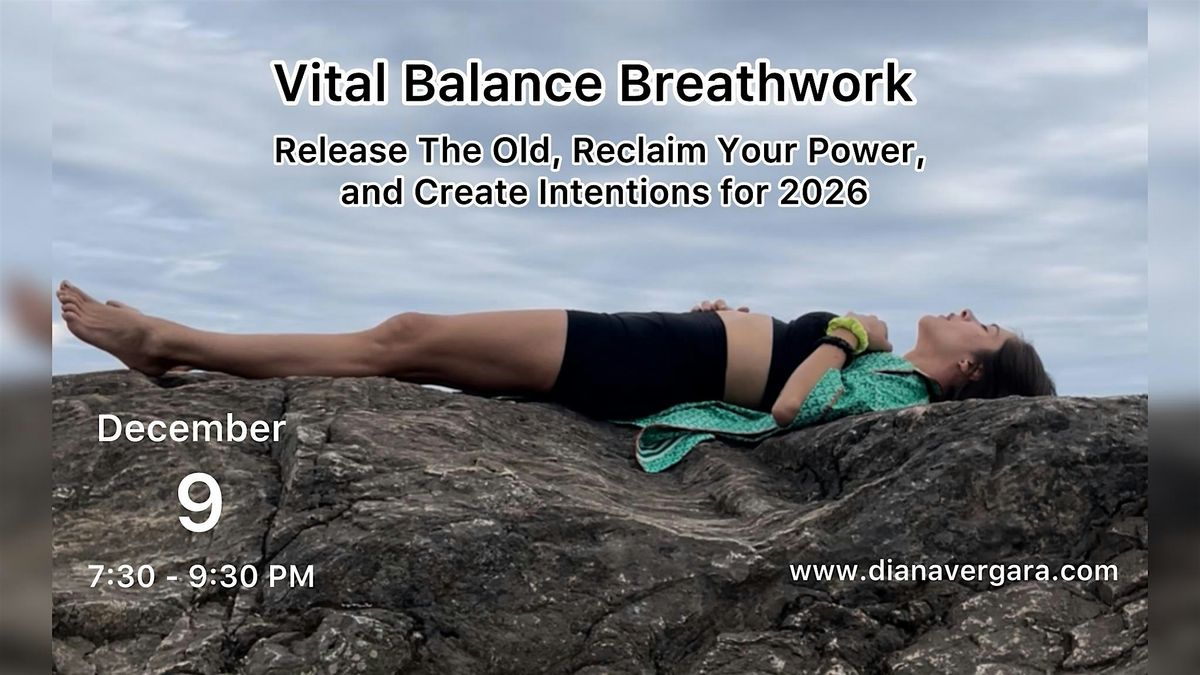 Vital Balance Breathwork

Release The Old, Reclaim Your Power, and Create Intentions for 2026

December

9

7:30 - 9:30 PM

www.dianavergara.com